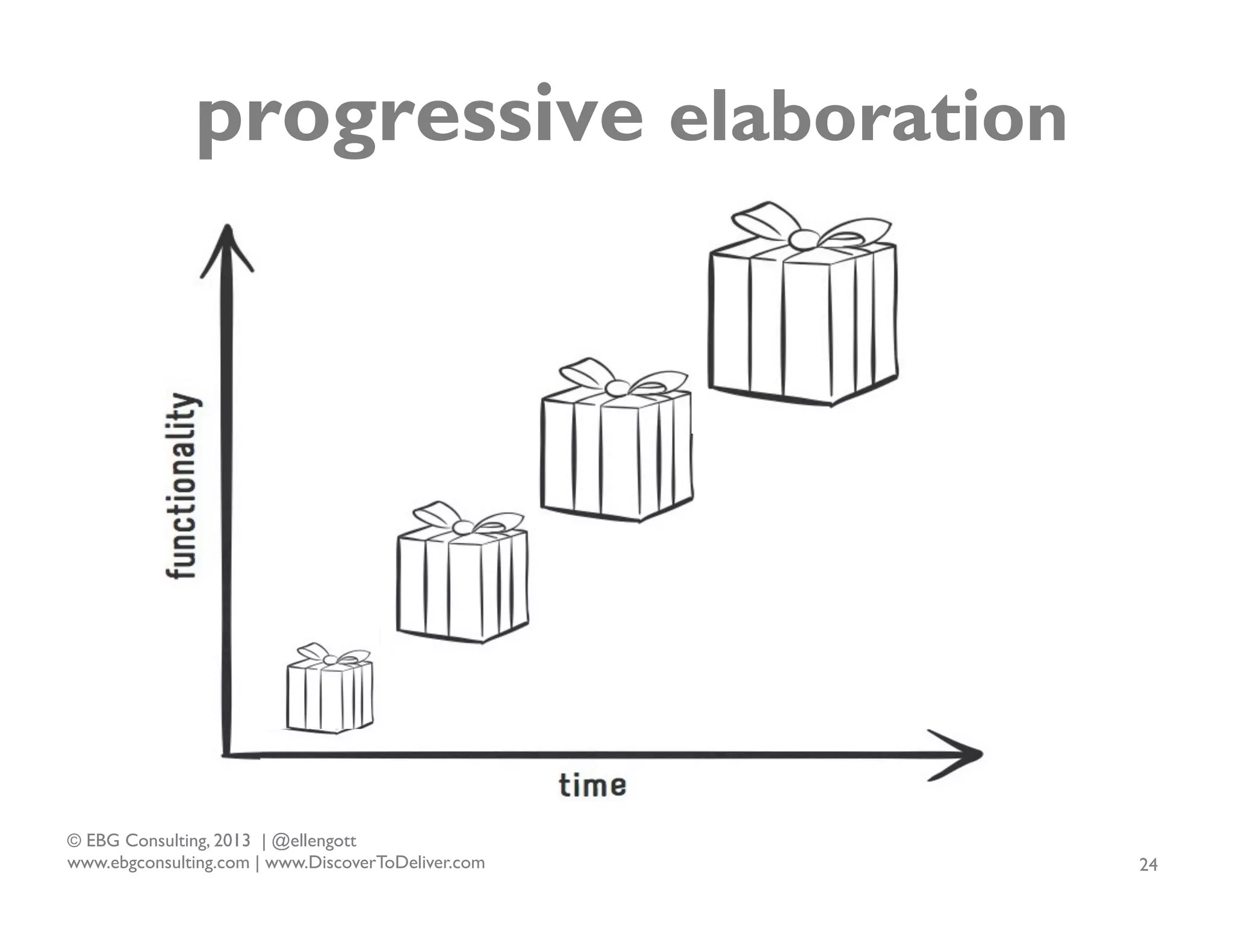 progressive elaboration

functionality

time

© EBG Consulting, 2013 | @ellengott
www.ebgconsulting.com | www.DiscoverToDeliver.com

24